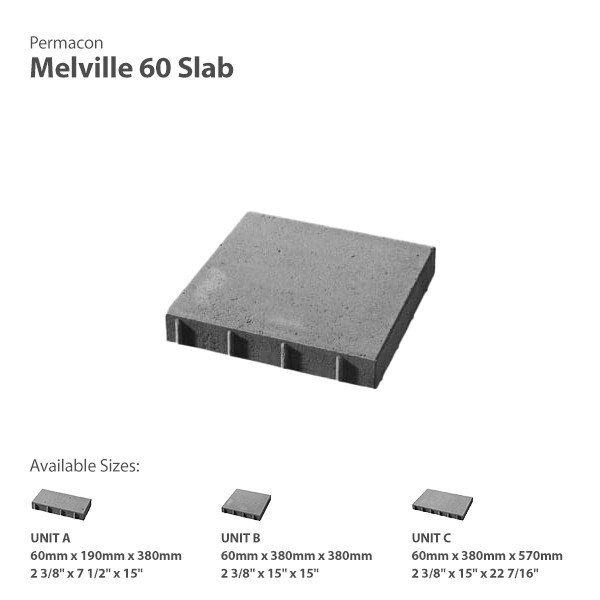 Permacon
Melville 60 Slab

Available Sizes:

UNIT A
60mm x 190mm x 380mm
2 3/8" x 7 1/2" x 15"

UNIT B
60mm x 380mm x 380mm
2 3/8" x 15" x 15"

UNIT C
60mm x 380mm x 570mm
2 3/8" x 15" x 22 7/16"